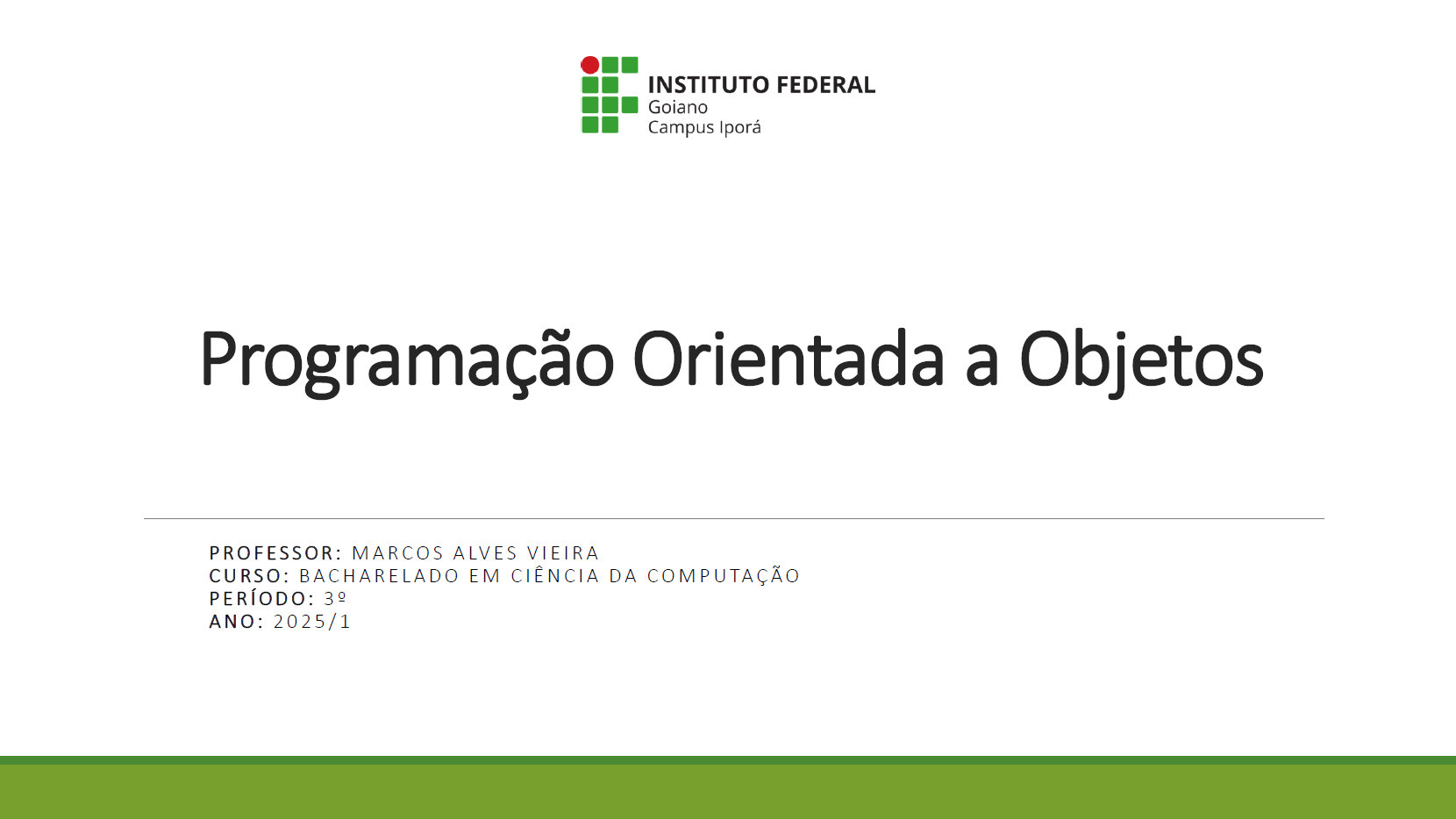 INSTITUTO FEDERAL
Goiano
Campus Iporá

Programação Orientada a Objetos

PROFESSOR: MARCOS ALVES VIEIRA
CURSO: BACHARELADO EM CIÊNCIA DA COMPUTAÇÃO
PERÍODO: 3º
ANO: 2025/1